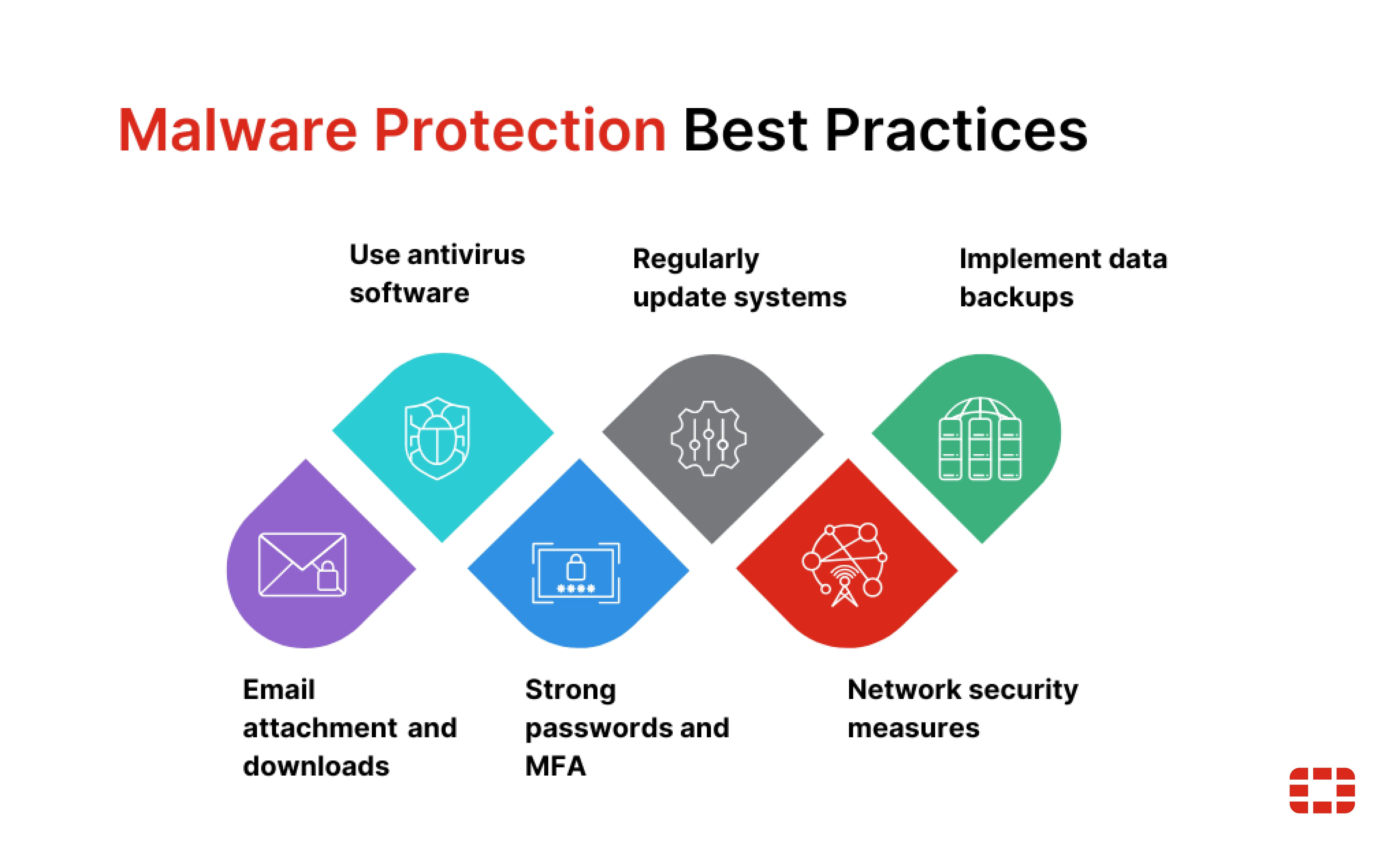 Malware Protection Best Practices

Use antivirus software

Regularly update systems

Implement data backups

****

Email attachment and downloads

Strong passwords and MFA

Network security measures